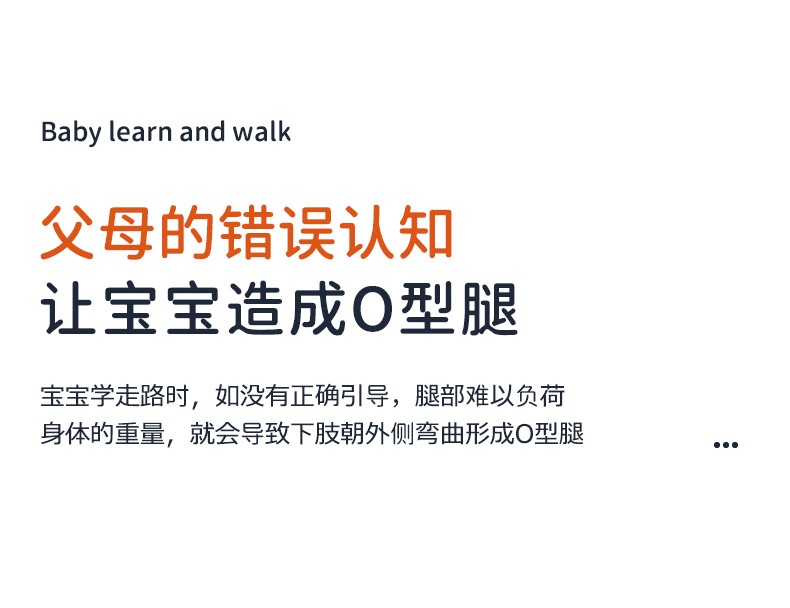 Baby learn and walk

父母的错误认知
让宝宝造成O型腿

宝宝学走路时，如没有正确引导，腿部难以负荷身体的重量，就会导致下肢朝外侧弯曲形成O型腿

...